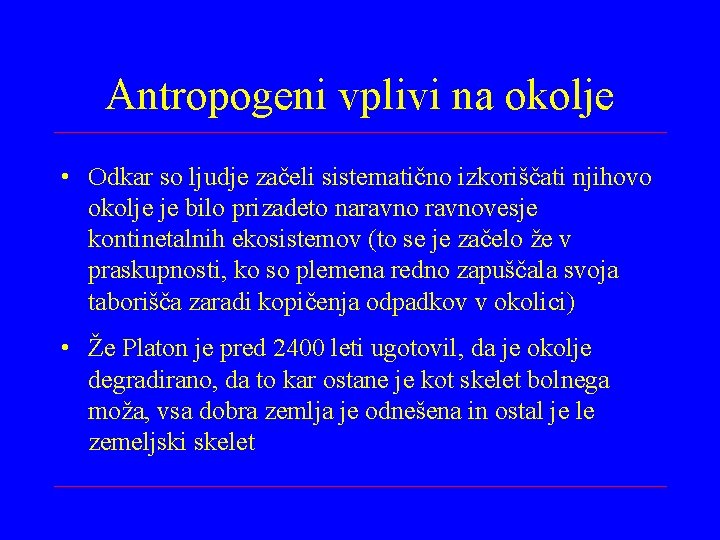 Antropogeni vplivi na okolje

• Odkar so ljudje začeli sistematično izkoriščati njihovo okolje je bilo prizadeto naravno ravnovesje kontinetalnih ekosistemov (to se je začelo že v praskupnosti, ko so plemena redno zapuščala svoja taborišča zaradi kopičenja odpadkov v okolici)

• Že Platon je pred 2400 leti ugotovil, da je okolje degradirano, da to kar ostane je kot skelet bolnega moža, vsa dobra zemlja je odnešena in ostal je le zemeljski skelet